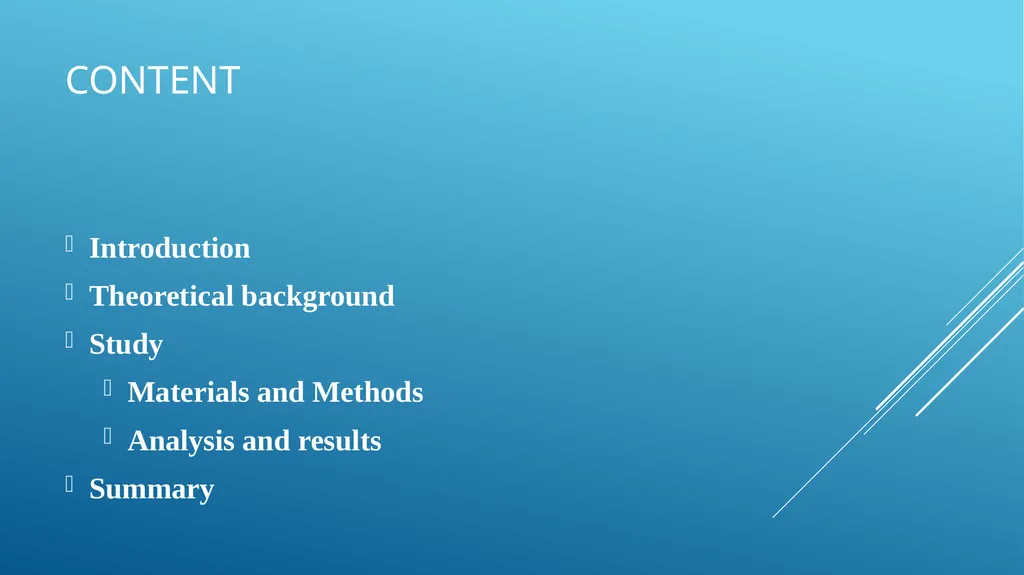 CONTENT

Introduction
Theoretical background
Study
Materials and Methods
Analysis and results
Summary